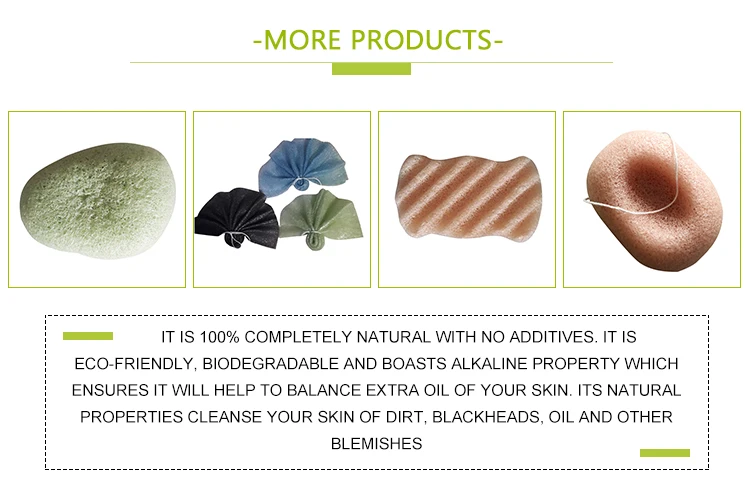 -MORE PRODUCTS-

IT IS 100% COMPLETELY NATURAL WITH NO ADDITIVES. IT IS ECO-FRIENDLY, BIODEGRADABLE AND BOASTS ALKALINE PROPERTY WHICH ENSURES IT WILL HELP TO BALANCE EXTRA OIL OF YOUR SKIN. ITS NATURAL PROPERTIES CLEANSE YOUR SKIN OF DIRT, BLACKHEADS, OIL AND OTHER BLEMISHES